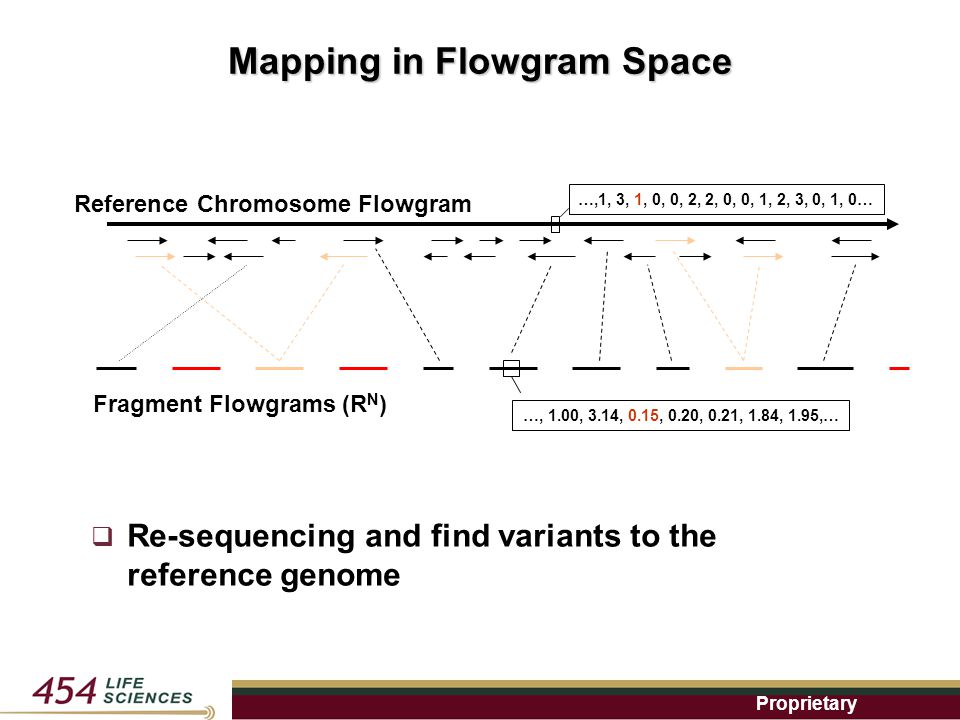 Mapping in Flowgram Space

Reference Chromosome Flowgram

…,1, 3, 1, 0, 0, 2, 2, 0, 0, 1, 2, 3, 0, 1, 0…

Fragment Flowgrams ($R^N$)

…, 1.00, 3.14, 0.15, 0.20, 0.21, 1.84, 1.95,…

❑ Re-sequencing and find variants to the reference genome

454 LIFE SCIENCES

Proprietary